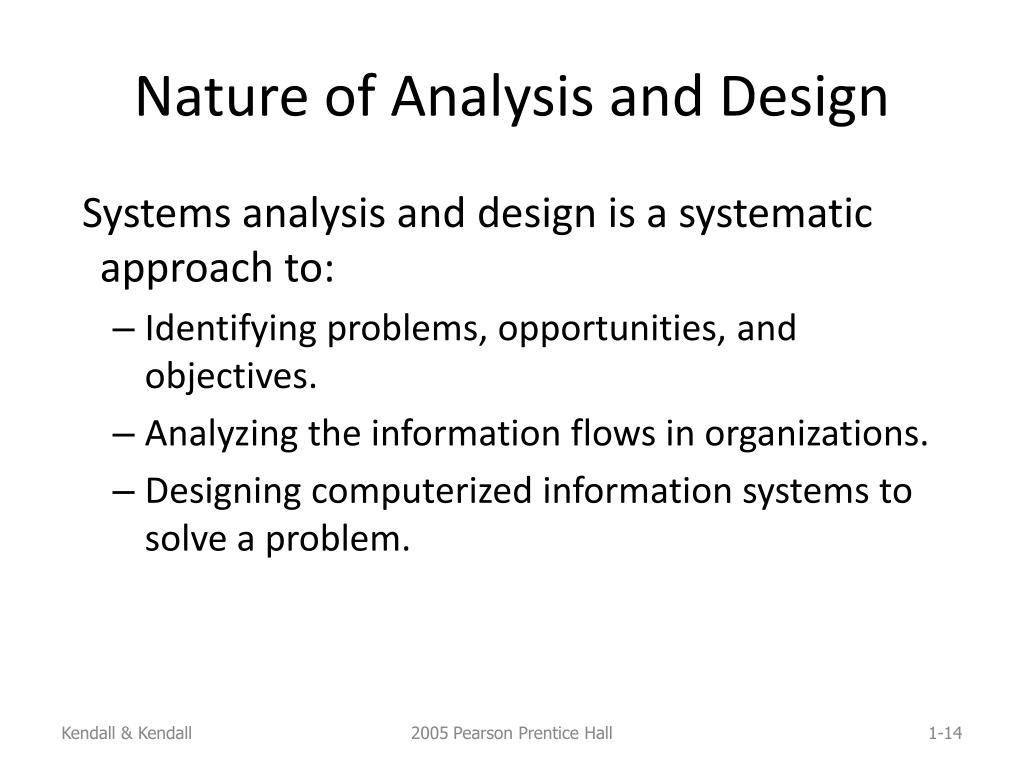 Nature of Analysis and Design

Systems analysis and design is a systematic approach to:

– Identifying problems, opportunities, and objectives.

– Analyzing the information flows in organizations.

– Designing computerized information systems to solve a problem.

Kendall & Kendall

2005 Pearson Prentice Hall

1-14